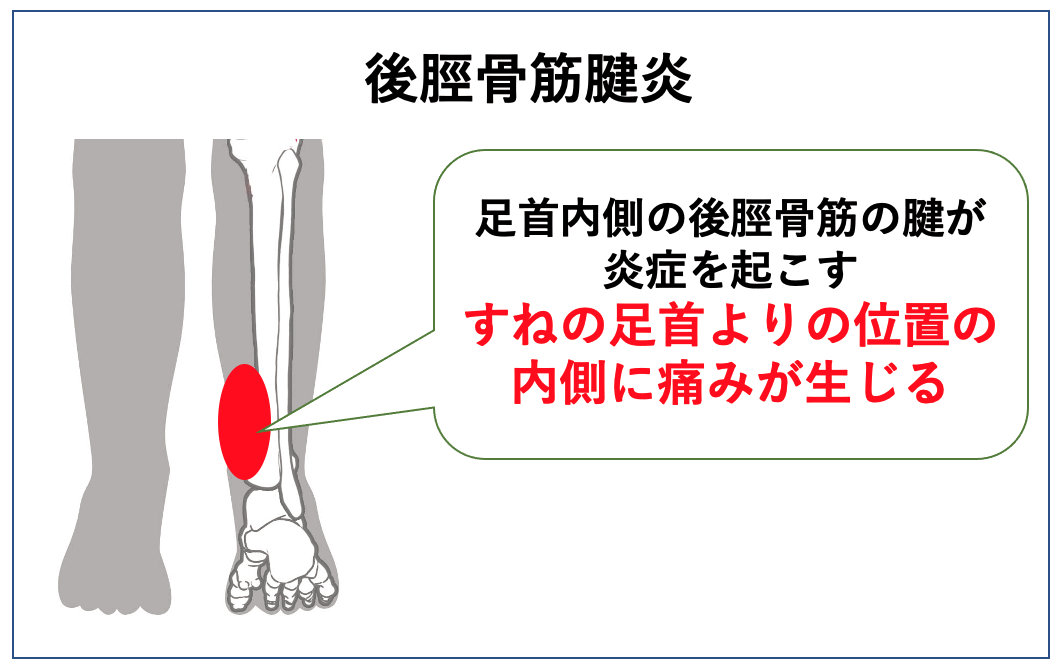 後脛骨筋腱炎

足首内側の後脛骨筋の腱が炎症を起こす
すねの足首よりの位置の内側に痛みが生じる